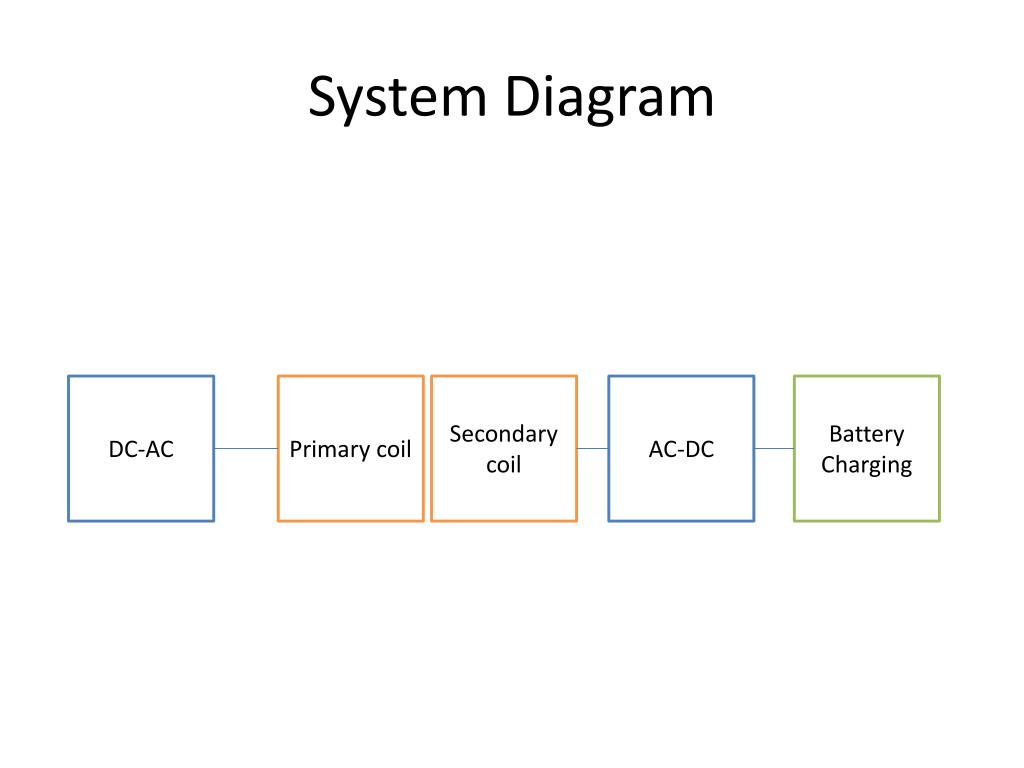 System Diagram

DC-AC

Primary coil

Secondary coil

AC-DC

Battery Charging